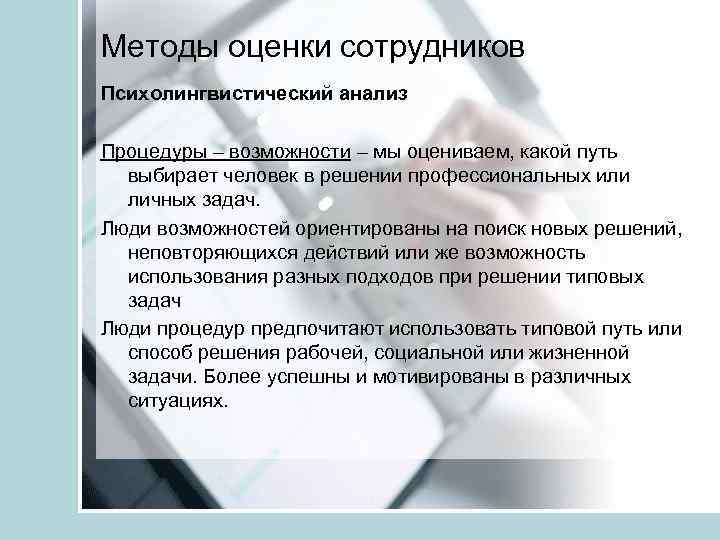 Методы оценки сотрудников

Психолингвистический анализ

Процедуры – возможности – мы оцениваем, какой путь выбирает человек в решении профессиональных или личных задач.

Люди возможностей ориентированы на поиск новых решений, неповторяющихся действий или же возможность использования разных подходов при решении типовых задач

Люди процедур предпочитают использовать типовой путь или способ решения рабочей, социальной или жизненной задачи. Более успешны и мотивированы в различных ситуациях.